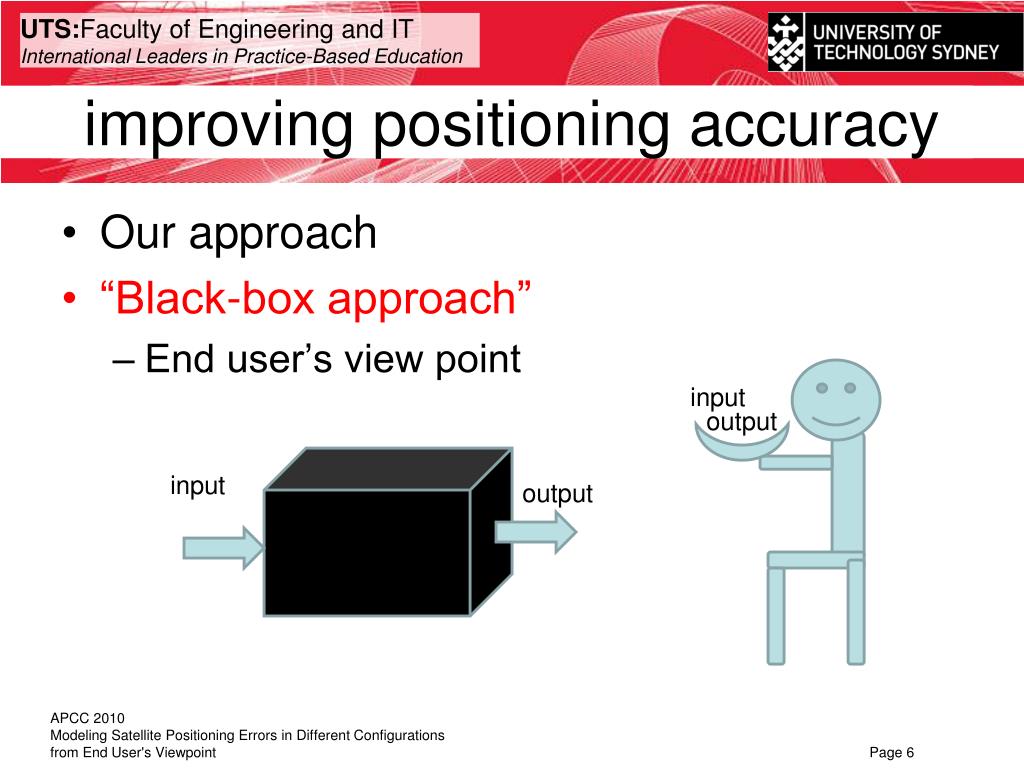 UTS:Faculty of Engineering and IT
International Leaders in Practice-Based Education

UNIVERSITY OF TECHNOLOGY SYDNEY

improving positioning accuracy

• Our approach
• “Black-box approach”
– End user’s view point

input
output

input
output

APCC 2010
Modeling Satellite Positioning Errors in Different Configurations from End User's Viewpoint

Page 6